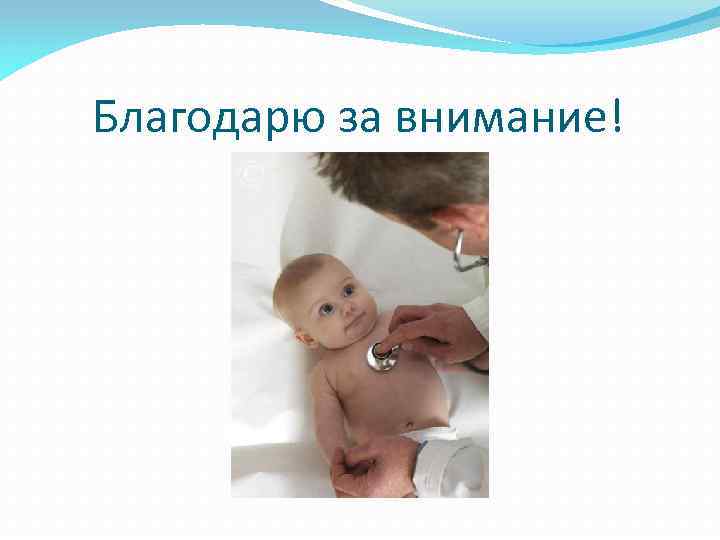 Благодарю за внимание!